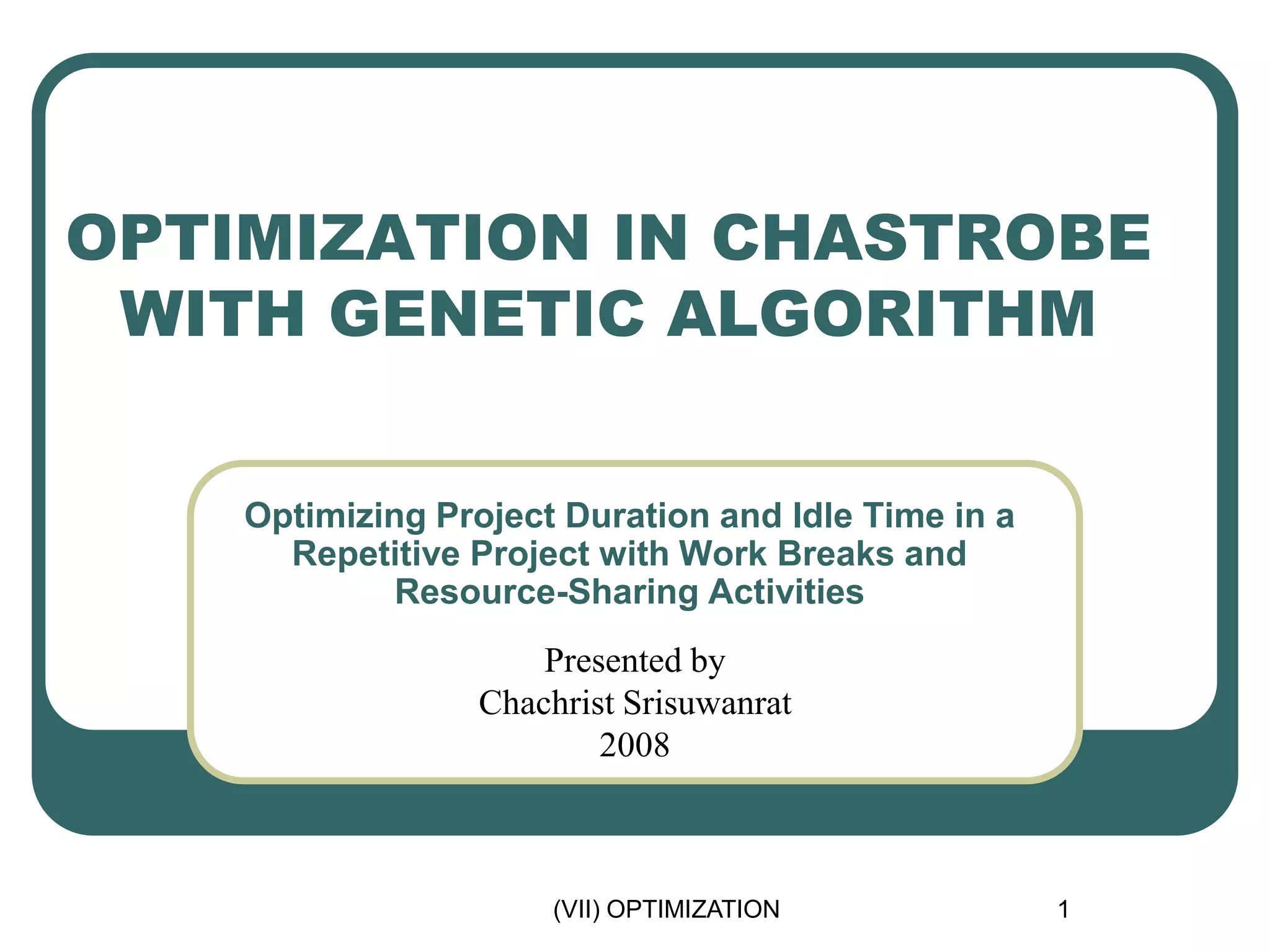 OPTIMIZATION IN CHASTROBE WITH GENETIC ALGORITHM

Optimizing Project Duration and Idle Time in a Repetitive Project with Work Breaks and Resource-Sharing Activities

Presented by
Chachrist Srisuwanrat
2008

(VII) OPTIMIZATION

1